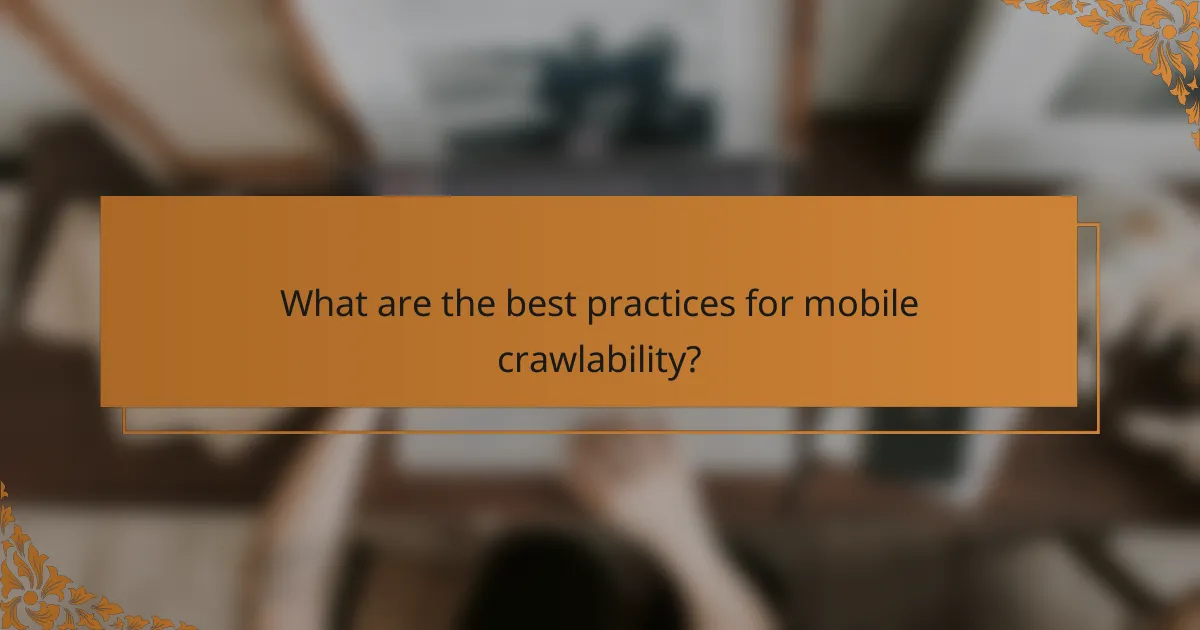 What are the best practices for mobile crawlability?